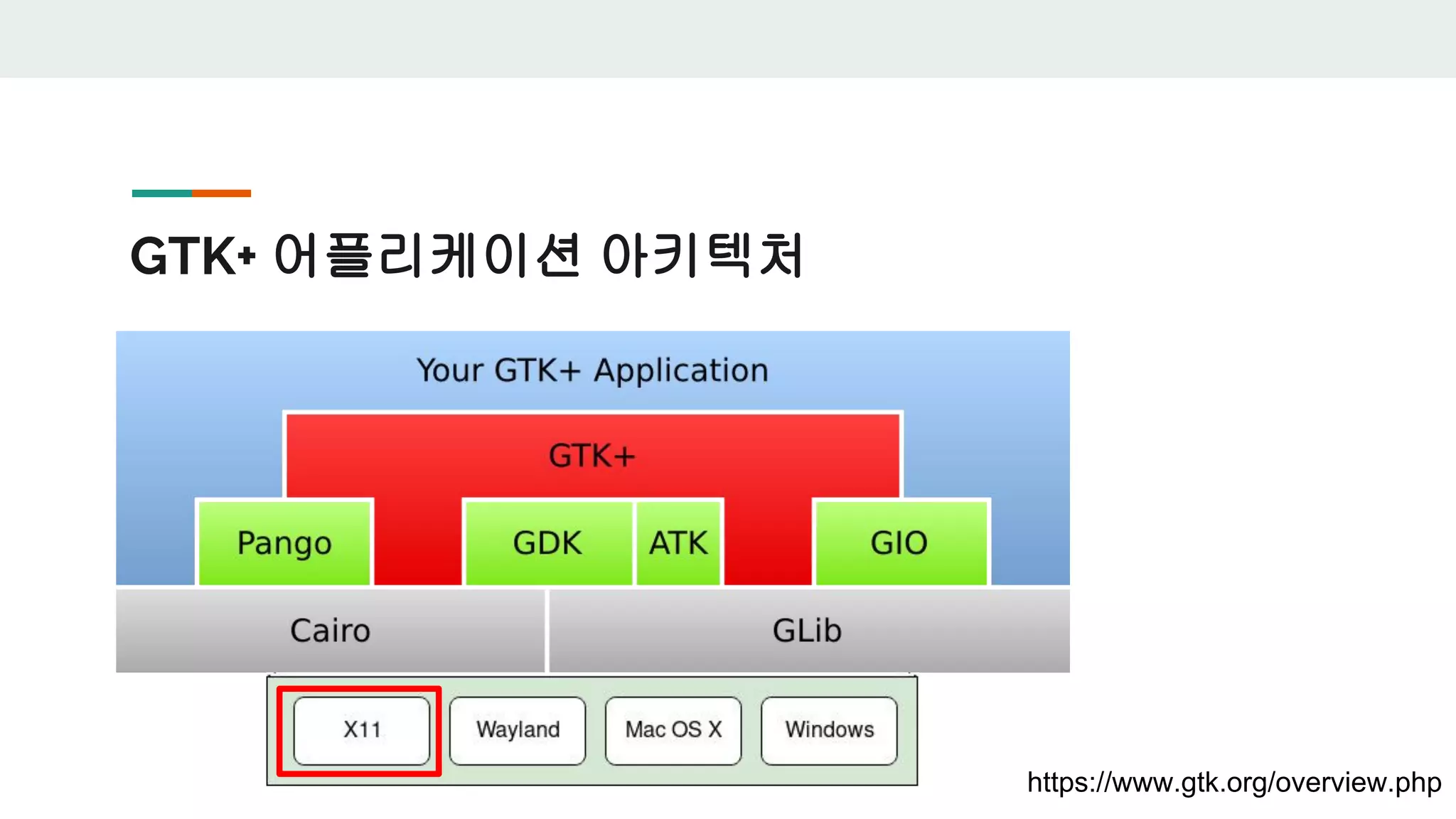 GTK+ 어플리케이션 아키텍처

Your GTK+ Application

GTK+

Pango

GDK

ATK

GIO

Cairo

GLib

X11

Wayland

Mac OS X

Windows

https://www.gtk.org/overview.php